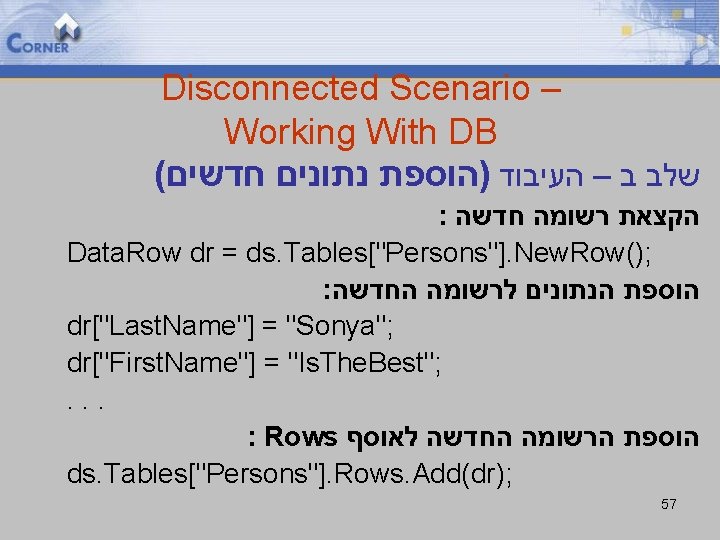 CORNER

Disconnected Scenario – Working With DB

שלב ב – העיבוד (הוספת נתונים חדשים)

הקצאת רשומה חדשה :

DataRow dr = ds.Tables["Persons"].NewRow();

הוספת הנתונים לרשומה החדשה:

dr["LastName"] = "Sonya";

dr["FirstName"] = "IsTheBest";

. . .

הוספת הרשומה החדשה לאוסף Rows :

ds.Tables["Persons"].Rows.Add(dr);

57